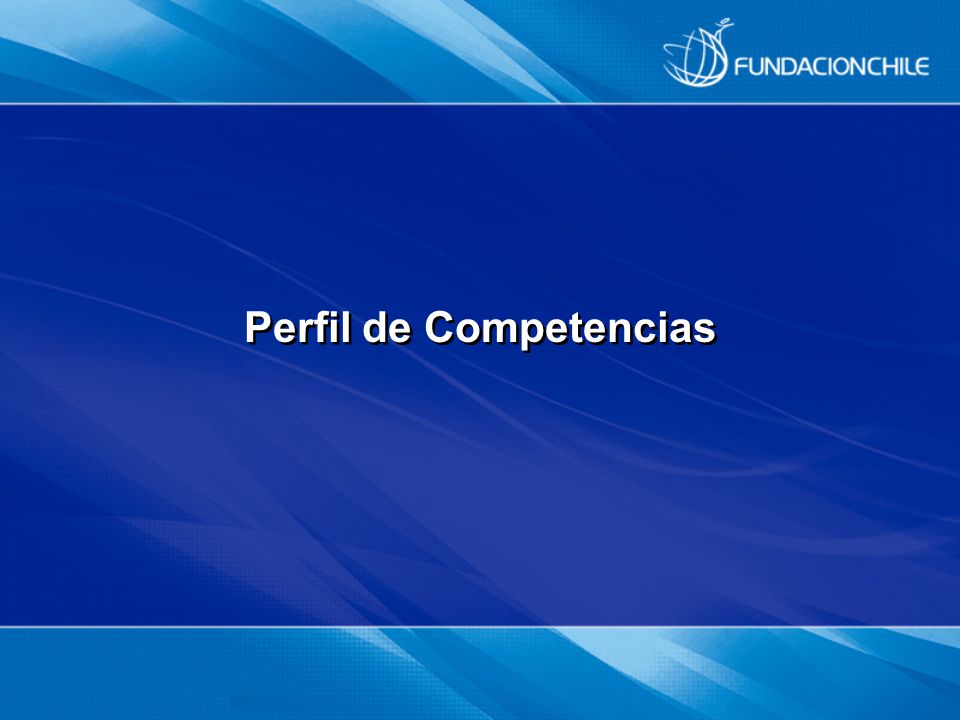 FUNDACIONCHILE

Perfil de Competencias